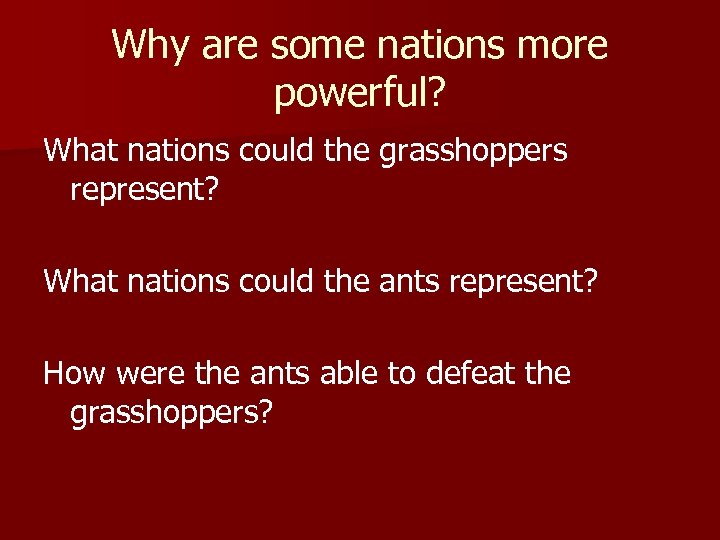 Why are some nations more powerful?

What nations could the grasshoppers represent?

What nations could the ants represent?

How were the ants able to defeat the grasshoppers?